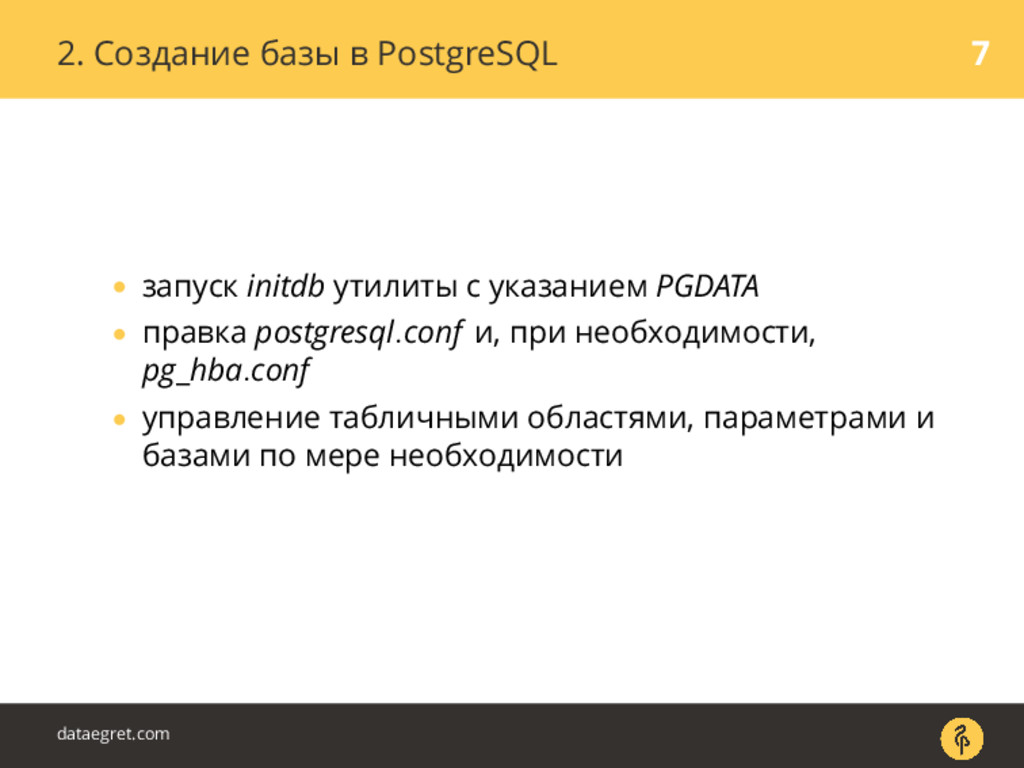 2. Создание базы в PostgreSQL

7

- запуск initdb утилиты с указанием PGDATA
- правка postgresql.conf и, при необходимости, pg_hba.conf
- управление табличными областями, параметрами и базами по мере необходимости

dataegret.com